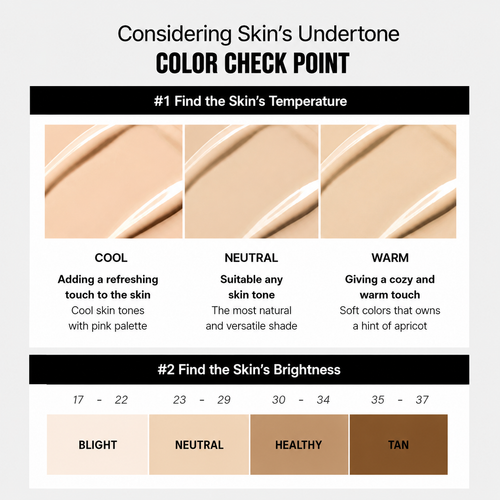 Considering Skin's Undertone
COLOR CHECK POINT

#1 Find the Skin's Temperature

COOL
Adding a refreshing touch to the skin
Cool skin tones with pink palette

NEUTRAL
Suitable any skin tone
The most natural and versatile shade

WARM
Giving a cozy and warm touch
Soft colors that owns a hint of apricot

#2 Find the Skin's Brightness

17 - 22
BLIGHT

23 - 29
NEUTRAL

30 - 34
HEALTHY

35 - 37
TAN